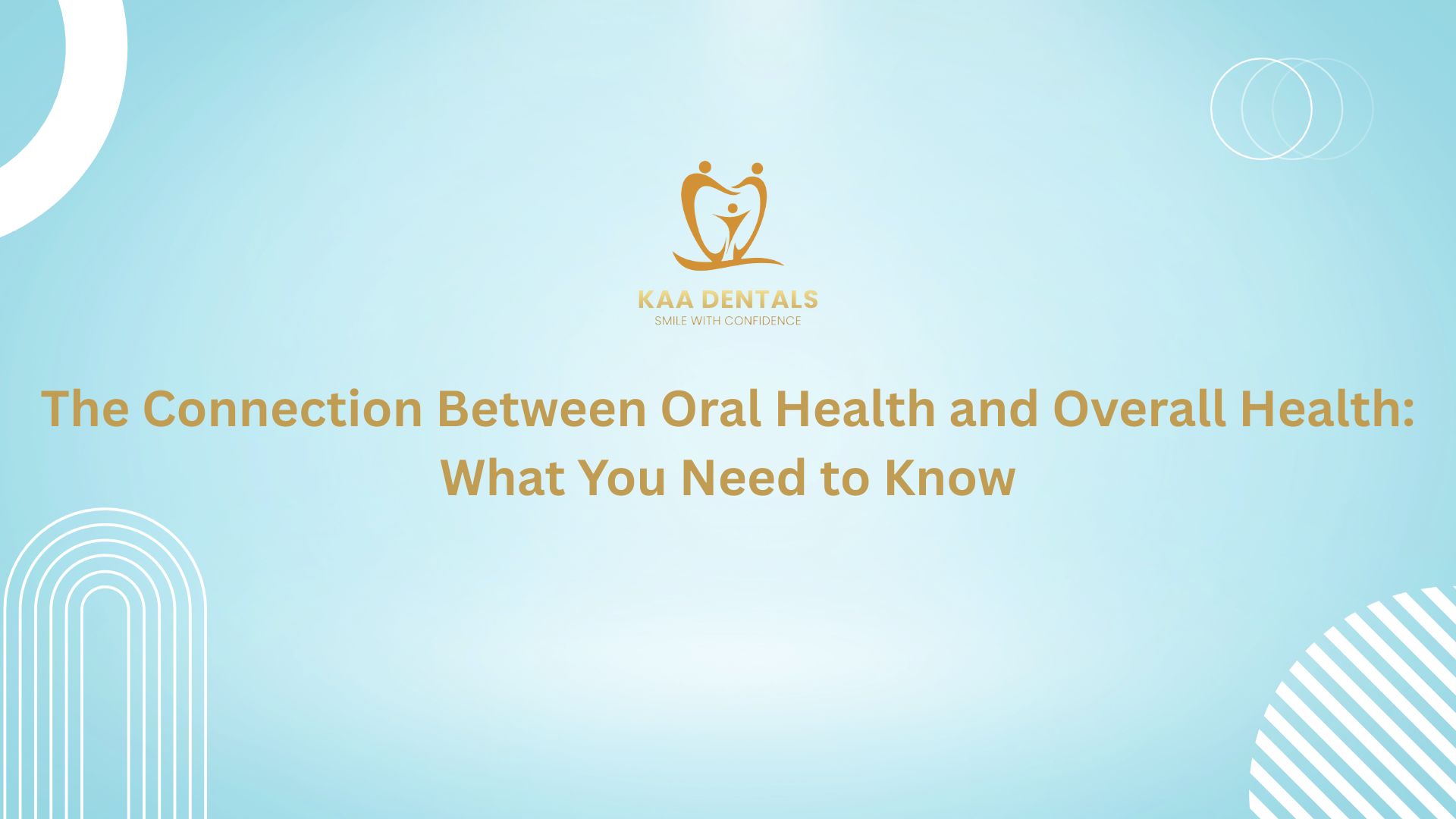 KAA DENTALS
SMILE WITH CONFIDENCE

The Connection Between Oral Health and Overall Health: What You Need to Know